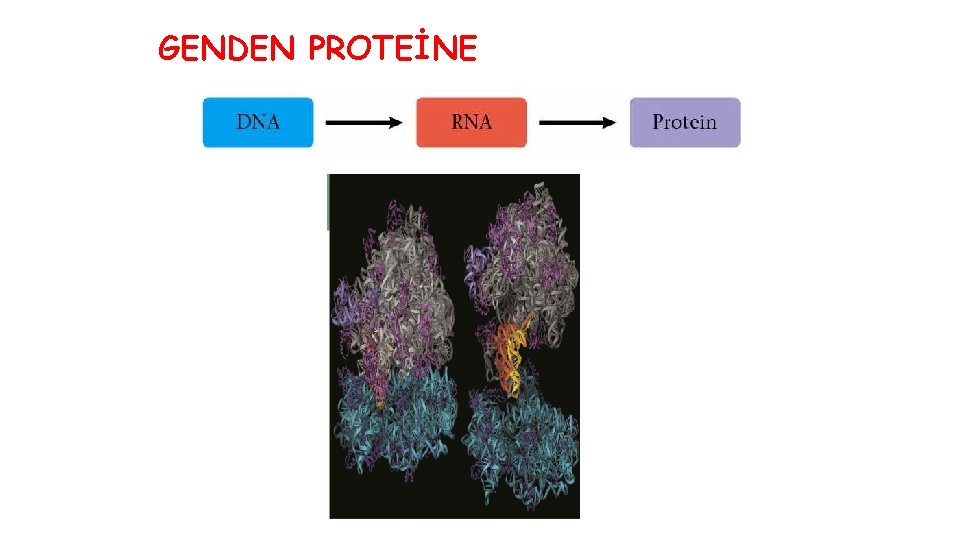 GENDEN PROTEİNE

DNA

RNA

Protein